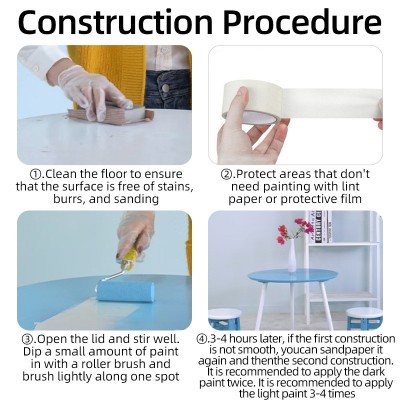 Construction Procedure

①.Clean the floor to ensure that the surface is free of stains, burrs, and sanding

②.Protect areas that don't need painting with lint paper or protective film

③.Open the lid and stir well. Dip a small amount of paint in with a roller brush and brush lightly along one spot

④.3-4 hours later, if the first construction is not smooth, youcan sandpaper it again and thenthe second construction. It is recommended to apply the dark paint twice. It is recommended to apply the light paint 3-4 times